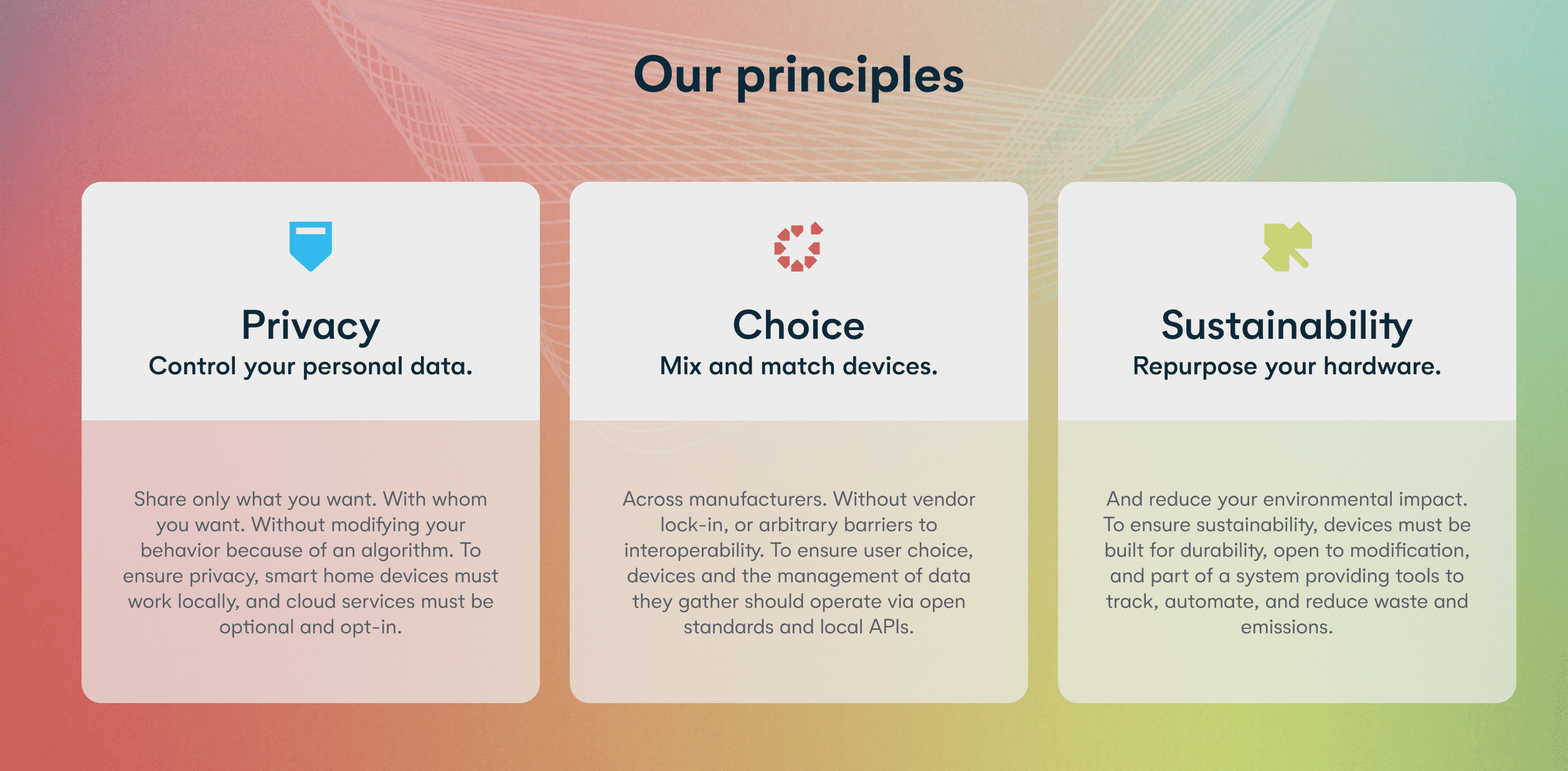 Our principles

Privacy
Control your personal data.

Share only what you want. With whom you want. Without modifying your behavior because of an algorithm. To ensure privacy, smart home devices must work locally, and cloud services must be optional and opt-in.

Choice
Mix and match devices.

Across manufacturers. Without vendor lock-in, or arbitrary barriers to interoperability. To ensure user choice, devices and the management of data they gather should operate via open standards and local APIs.

Sustainability
Repurpose your hardware.

And reduce your environmental impact. To ensure sustainability, devices must be built for durability, open to modification, and part of a system providing tools to track, automate, and reduce waste and emissions.